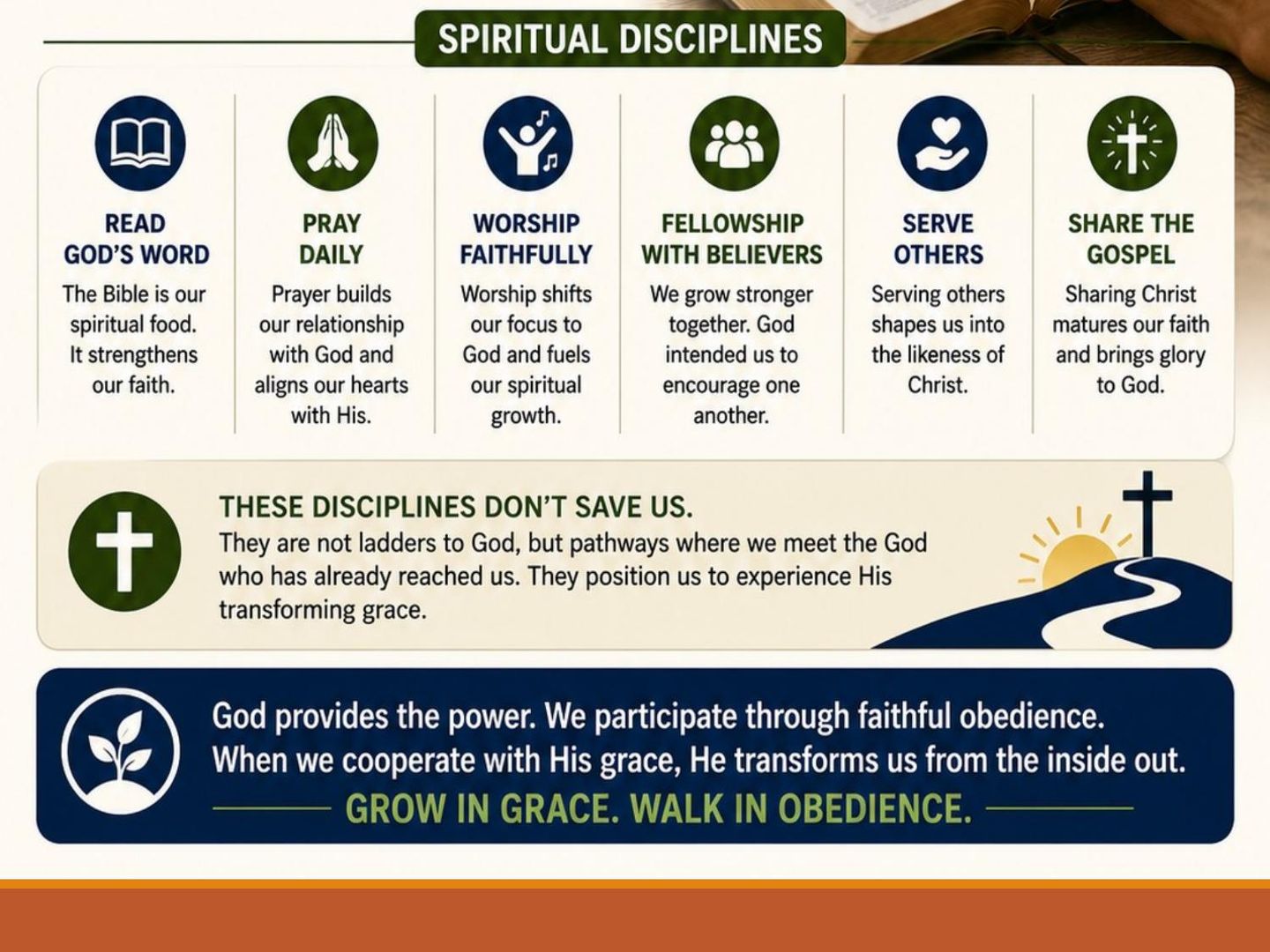 SPIRITUAL DISCIPLINES

READ GOD'S WORD
The Bible is our spiritual food. It strengthens our faith.

PRAY DAILY
Prayer builds our relationship with God and aligns our hearts with His.

WORSHIP FAITHFULLY
Worship shifts our focus to God and fuels our spiritual growth.

FELLOWSHIP WITH BELIEVERS
We grow stronger together. God intended us to encourage one another.

SERVE OTHERS
Serving others shapes us into the likeness of Christ.

SHARE THE GOSPEL
Sharing Christ matures our faith and brings glory to God.

THESE DISCIPLINES DON'T SAVE US.
They are not ladders to God, but pathways where we meet the God who has already reached us. They position us to experience His transforming grace.

God provides the power. We participate through faithful obedience. When we cooperate with His grace, He transforms us from the inside out.
GROW IN GRACE. WALK IN OBEDIENCE.